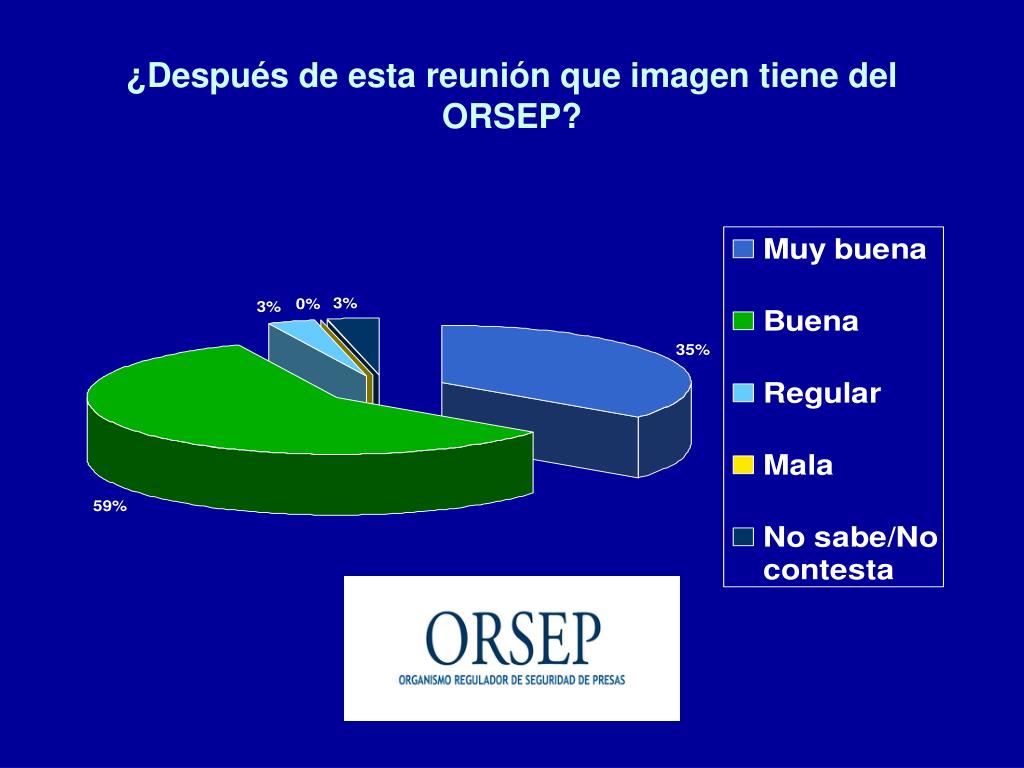 ¿Después de esta reunión que imagen tiene del ORSEP?

3%
0%
3%
35%
59%

Muy buena
Buena
Regular
Mala
No sabe/No contesta

ORSEP
ORGANISMO REGULADOR DE SEGURIDAD DE PRESAS